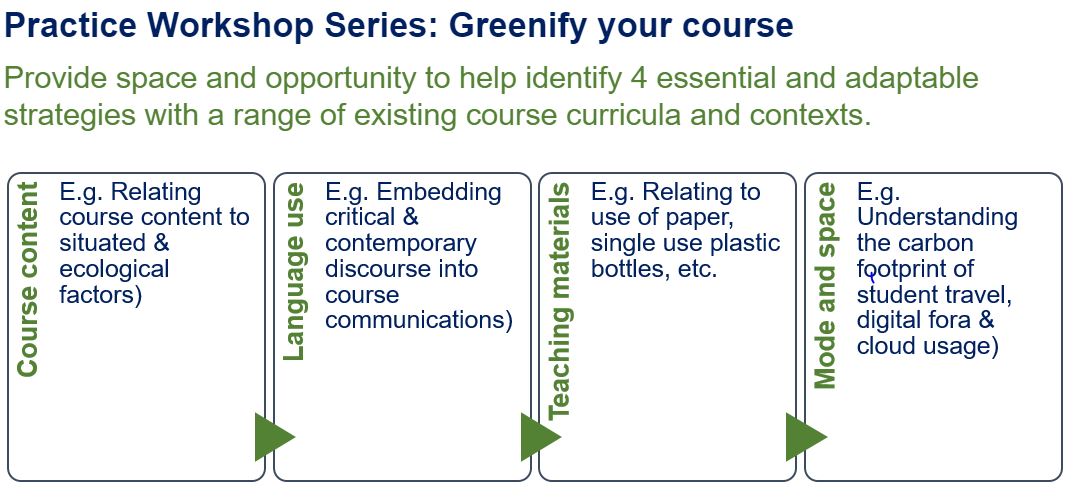 Practice Workshop Series: Greenify your course

Provide space and opportunity to help identify 4 essential and adaptable strategies with a range of existing course curricula and contexts.

Course content

E.g. Relating course content to situated & ecological factors)

Language use

E.g. Embedding critical & contemporary discourse into course communications)

Teaching materials

E.g. Relating to use of paper, single use plastic bottles, etc.

Mode and space

E.g. Understanding the carbon footprint of student travel, digital fora & cloud usage)